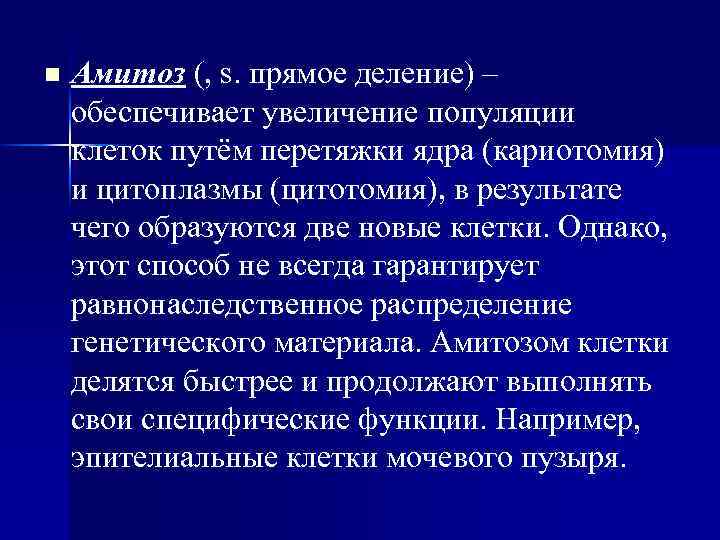 Амитоз (, s. прямое деление) – обеспечивает увеличение популяции клеток путём перетяжки ядра (кариотомия) и цитоплазмы (цитотомия), в результате чего образуются две новые клетки. Однако, этот способ не всегда гарантирует равнонаследственное распределение генетического материала. Амитозом клетки делятся быстрее и продолжают выполнять свои специфические функции. Например, эпителиальные клетки мочевого пузыря.